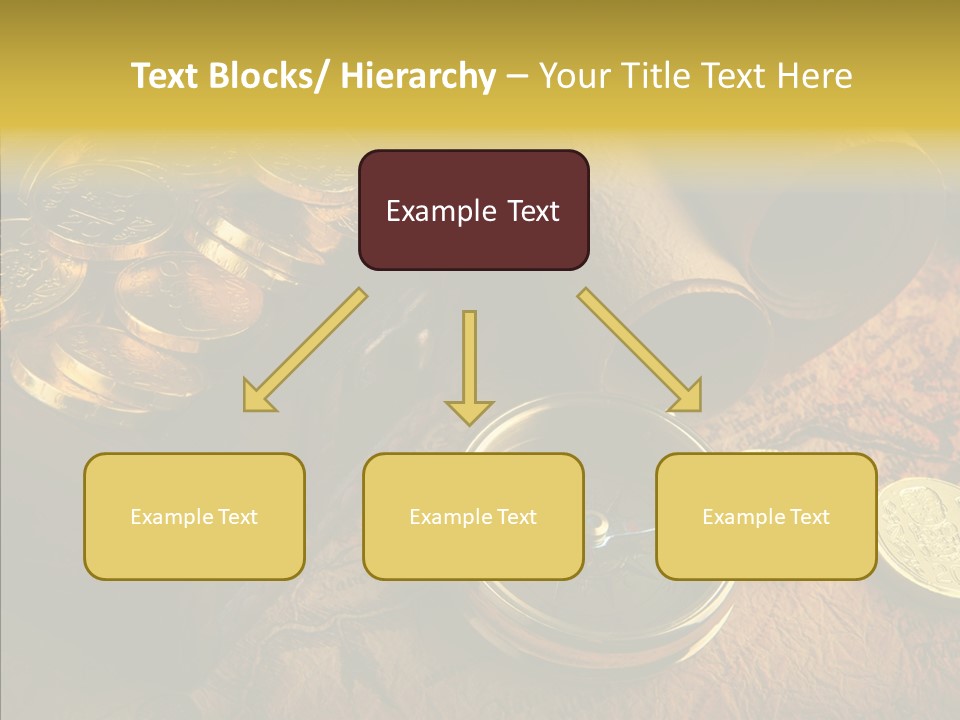 Text Blocks/ Hierarchy – Your Title Text Here

Example Text

Example Text

Example Text

Example Text